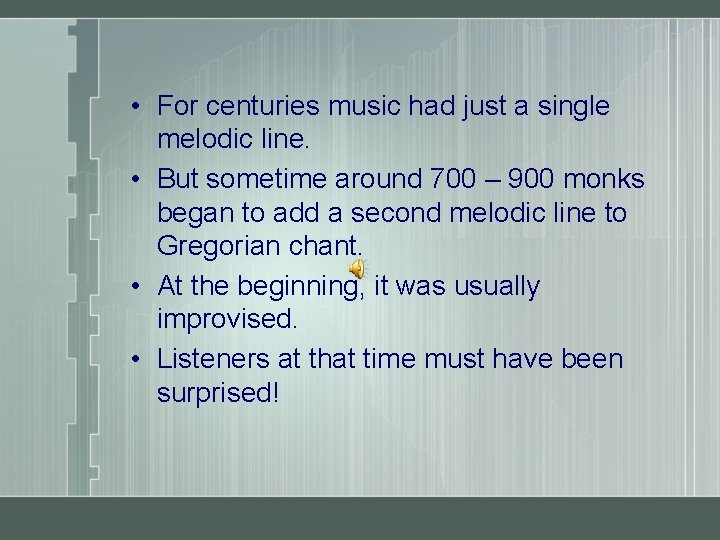 • For centuries music had just a single melodic line.

• But sometime around 700 – 900 monks began to add a second melodic line to Gregorian chant.

• At the beginning, it was usually improvised.

• Listeners at that time must have been surprised!